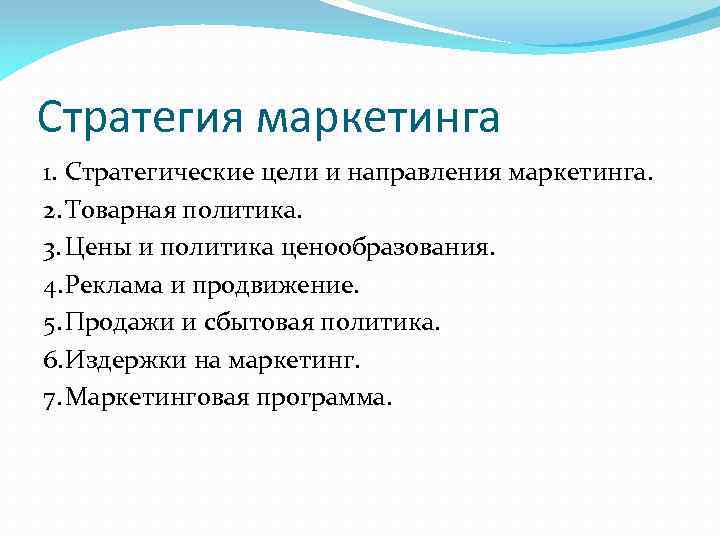 Стратегия маркетинга

1. Стратегические цели и направления маркетинга.
2. Товарная политика.
3. Цены и политика ценообразования.
4. Реклама и продвижение.
5. Продажи и сбытовая политика.
6. Издержки на маркетинг.
7. Маркетинговая программа.